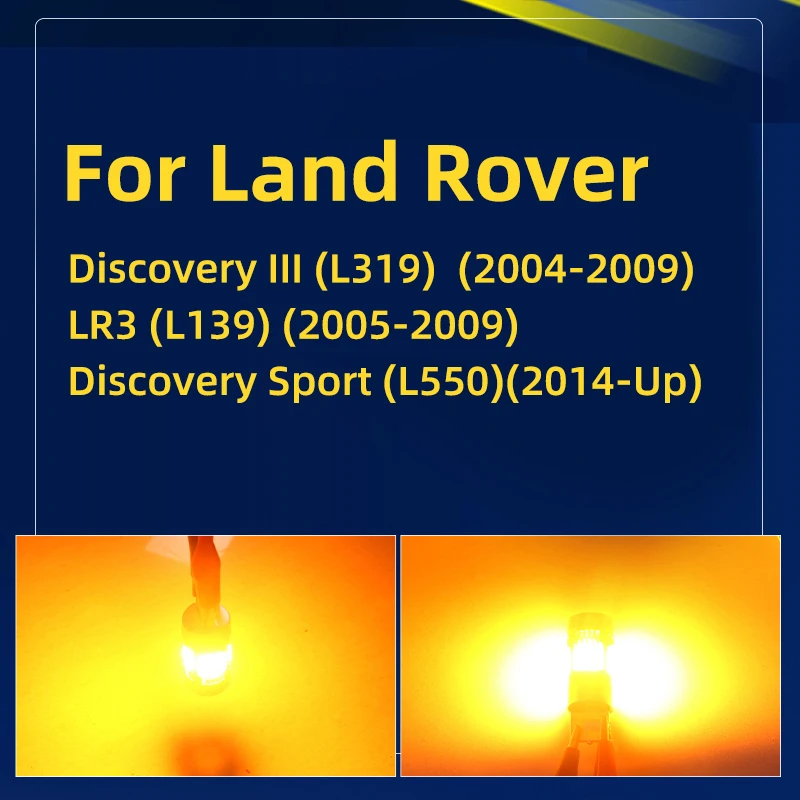 For Land Rover

Discovery III (L319)  (2004-2009)
LR3 (L139) (2005-2009)
Discovery Sport (L550)(2014-Up)